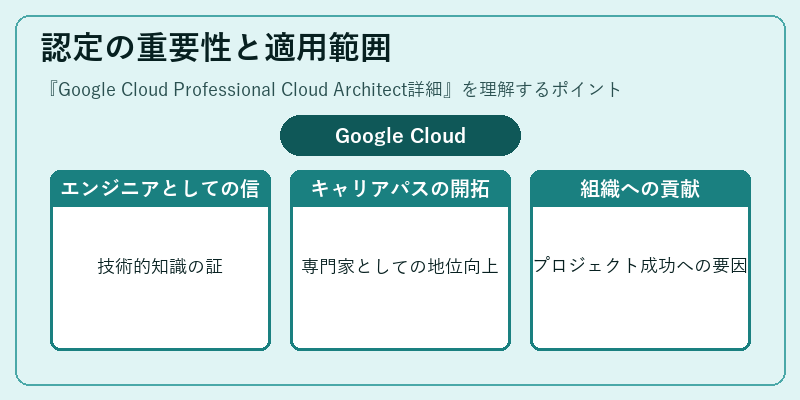 認定の重要性と適用範囲

『Google Cloud Professional Cloud Architect詳細』を理解するポイント

Google Cloud

エンジニアとしての信

技術的知識の証

キャリアパスの開拓

専門家としての地位向上

組織への貢献

プロジェクト成功への要因